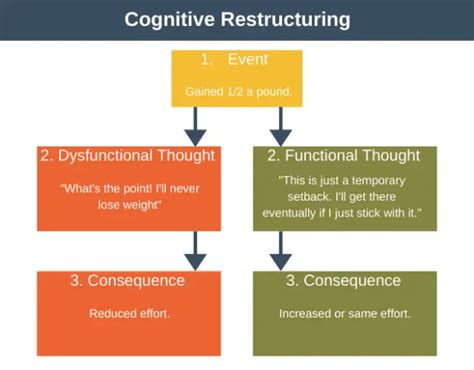 Cognitive Restructuring

1. Event

Gained 1/2 a pound.

2. Dysfunctional Thought

"What's the point! I'll never lose weight"

3. Consequence

Reduced effort.

2. Functional Thought

"This is just a temporary setback. I'll get there eventually if I just stick with it."

3. Consequence

Increased or same effort.